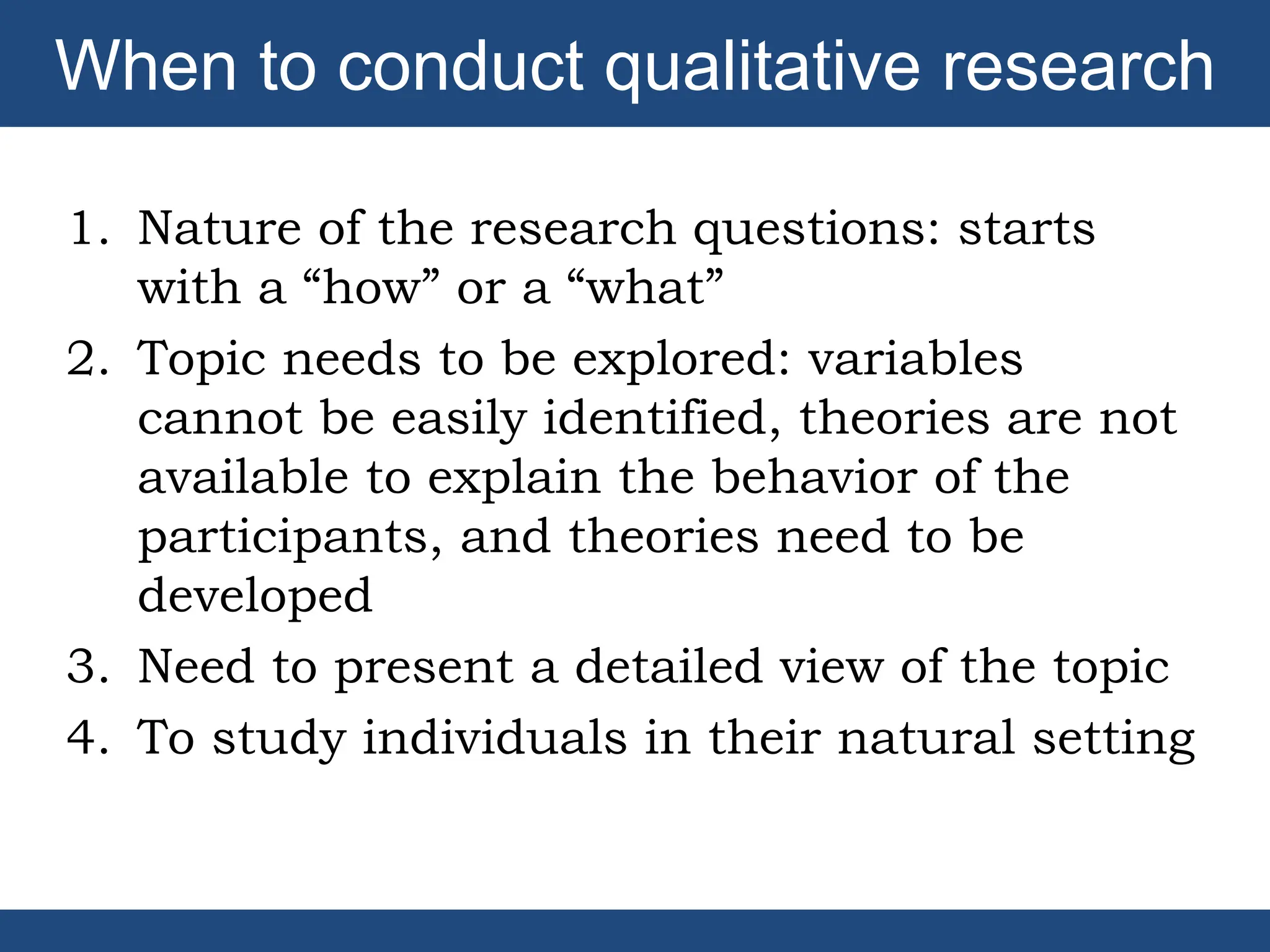 When to conduct qualitative research

1. Nature of the research questions: starts with a “how” or a “what”
2. Topic needs to be explored: variables cannot be easily identified, theories are not available to explain the behavior of the participants, and theories need to be developed
3. Need to present a detailed view of the topic
4. To study individuals in their natural setting